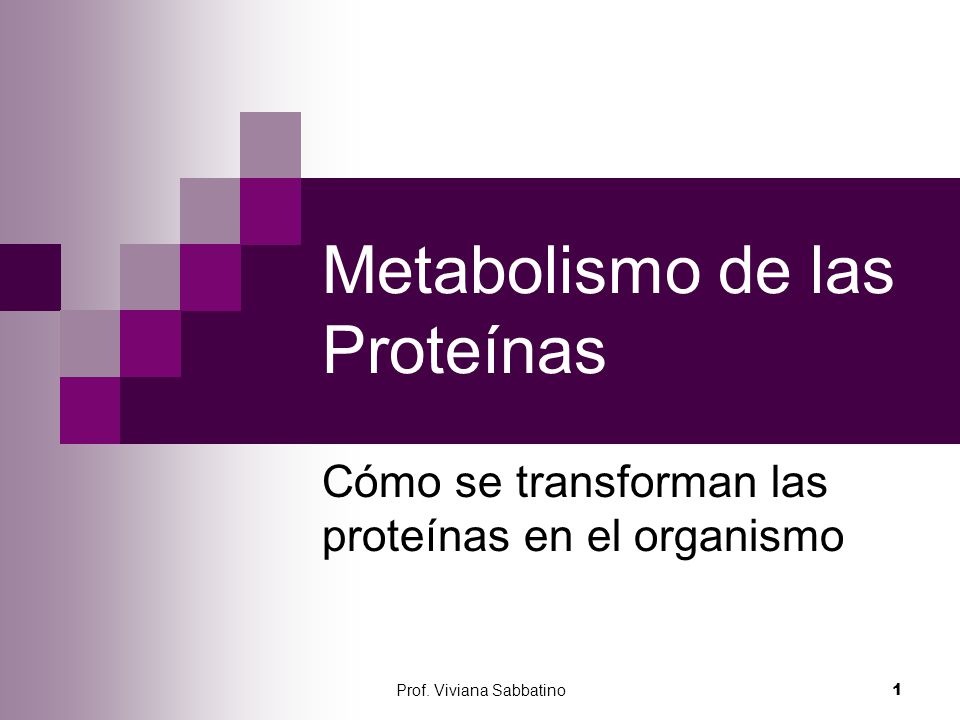 Metabolismo de las Proteínas

Cómo se transforman las proteínas en el organismo

Prof. Viviana Sabbatino

1